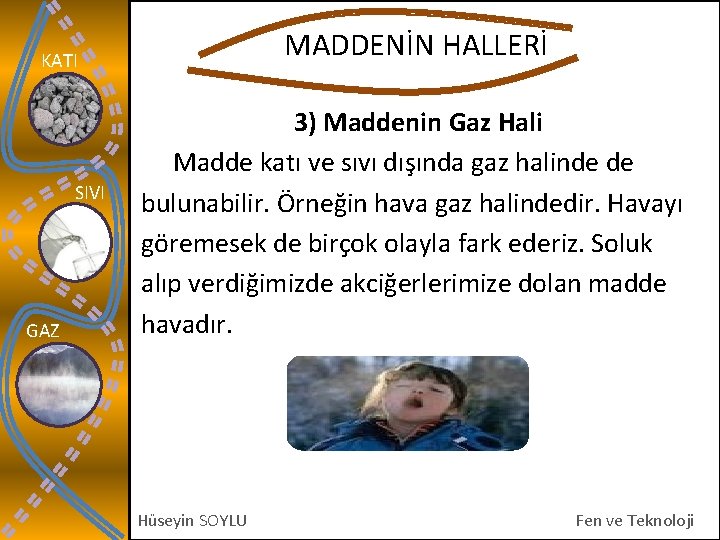 KATI

SIVI

GAZ

MADDENİN HALLERİ

3) Maddenin Gaz Hali

Madde katı ve sıvı dışında gaz halinde de bulunabilir. Örneğin hava gaz halindedir. Havayı göremesek de birçok olayla fark ederiz. Soluk alıp verdiğimizde akciğerlerimize dolan madde havadır.

Hüseyin SOYLU

Fen ve Teknoloji